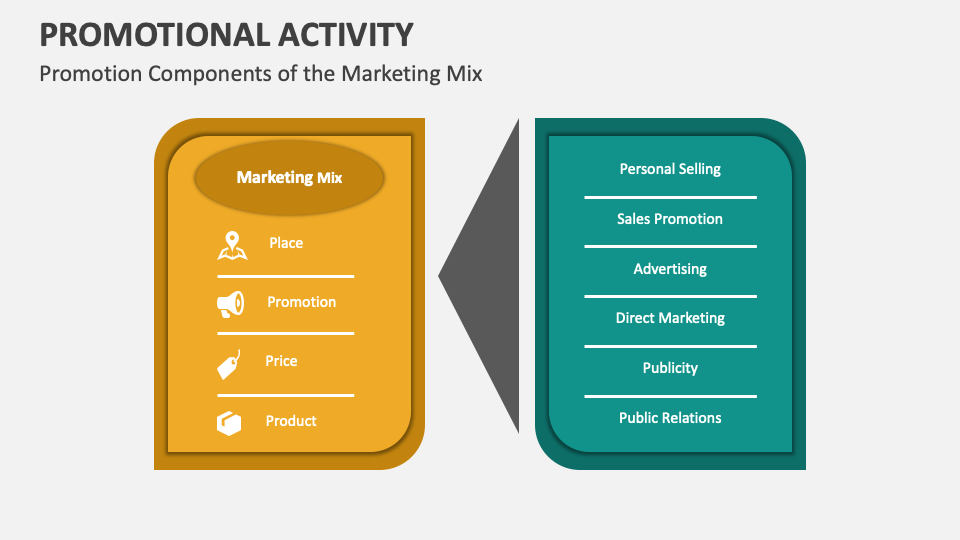 PROMOTIONAL ACTIVITY

Promotion Components of the Marketing Mix

Marketing Mix

Place

Promotion

Price

Product

Personal Selling

Sales Promotion

Advertising

Direct Marketing

Publicity

Public Relations